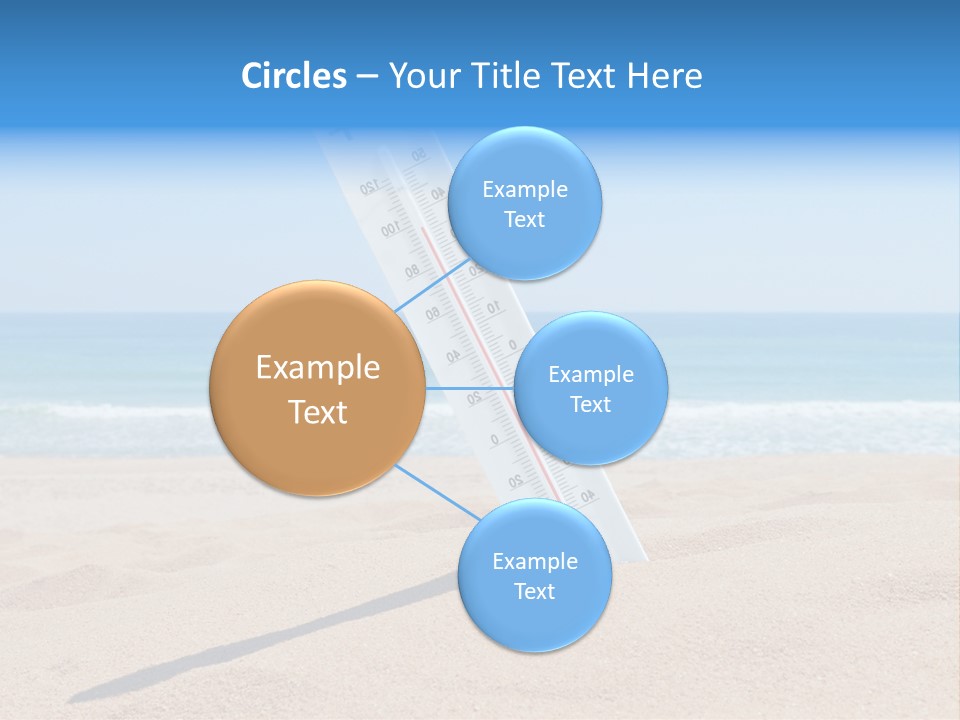 Circles – Your Title Text Here

Example Text

Example Text

Example Text

Example Text